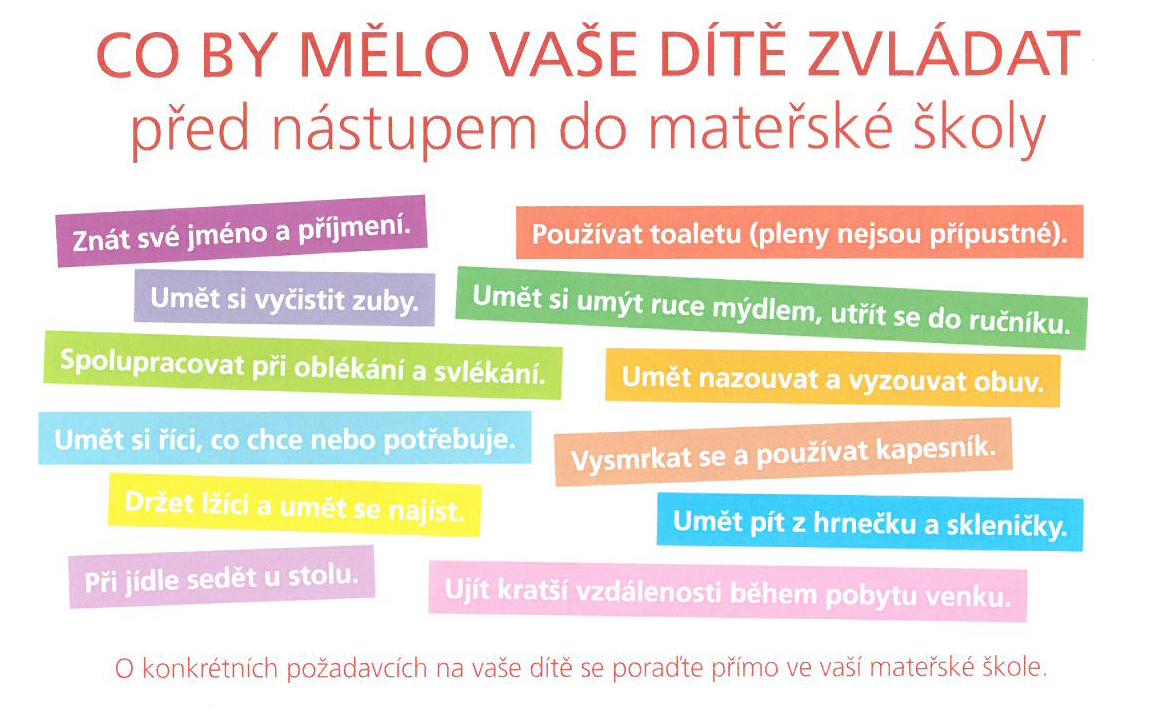 CO BY MĚLO VAŠE DÍTĚ ZVLÁDAT
před nástupem do mateřské školy

Znát své jméno a příjmení.

Používat toaletu (pleny nejsou přípustné).

Umět si vyčistit zuby.

Umět si umýt ruce mýdlem, utřít se do ručníku.

Spolupracovat při oblékání a svlékání.

Umět nazouvat a vyzouvat obuv.

Umět si říci, co chce nebo potřebuje.

Vysmrkat se a používat kapesník.

Držet lžíci a umět se najíst.

Umět pít z hrnečku a skleničky.

Při jídle sedět u stolu.

Ujít kratší vzdálenosti během pobytu venku.

O konkrétních požadavcích na vaše dítě se poraďte přímo ve vaší mateřské škole.